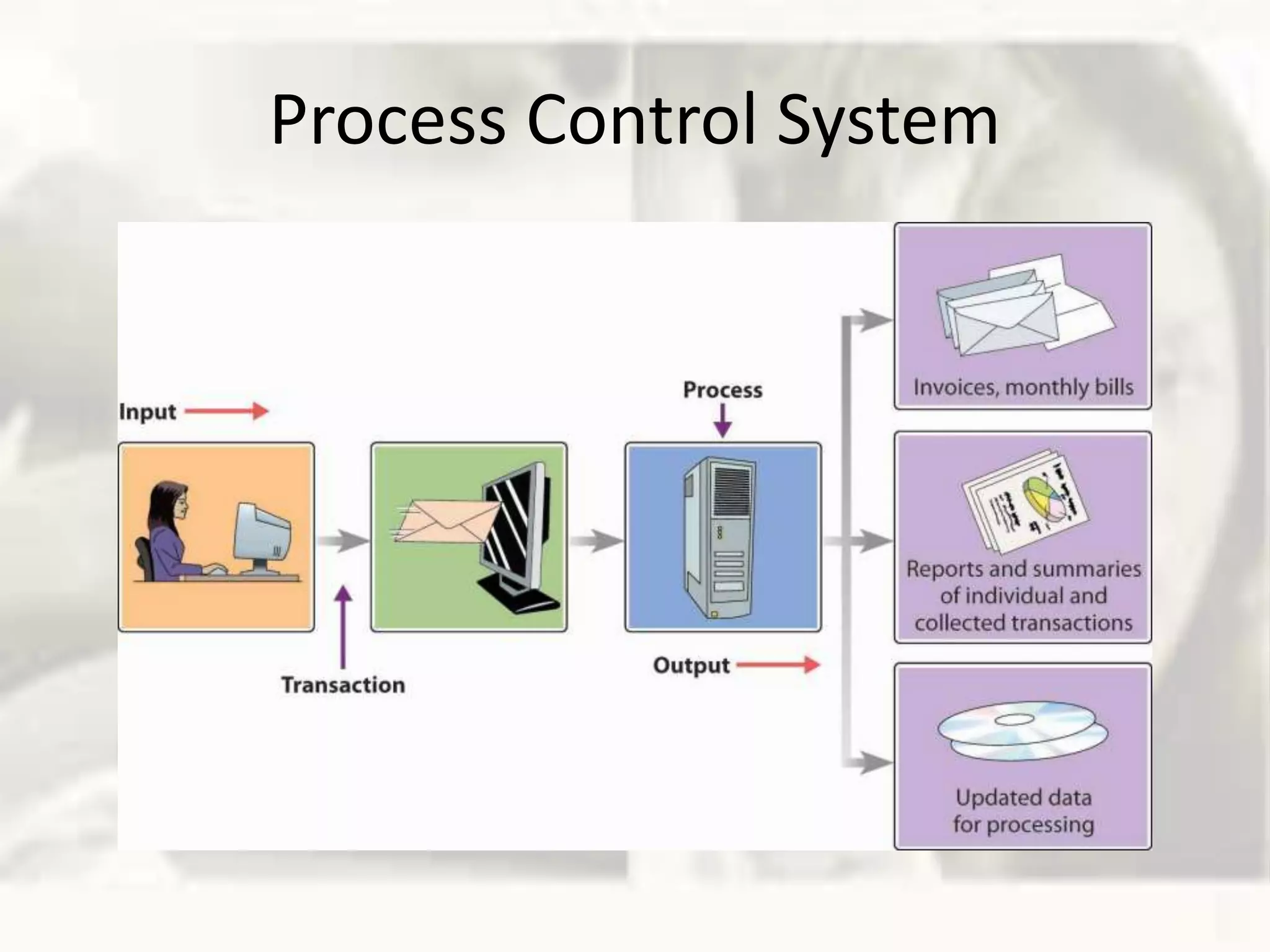 Process Control System

Input

Transaction

Process

Output

Invoices, monthly bills

Reports and summaries of individual and collected transactions

Updated data for processing